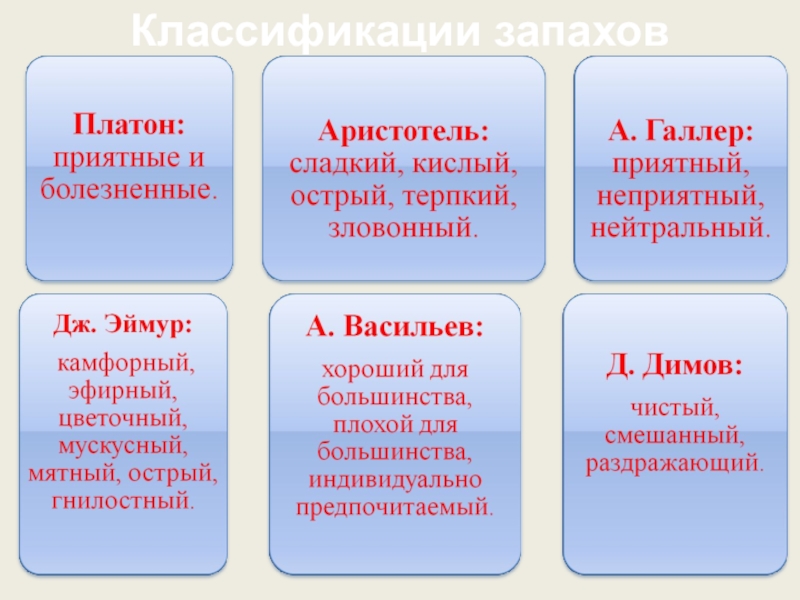 Классификации запахов

Платон: приятные и болезненные.

Аристотель: сладкий, кислый, острый, терпкий, зловонный.

А. Галлер: приятный, неприятный, нейтральный.

Дж. Эймур:

камфорный, эфирный, цветочный, мускусный, мятный, острый, гнилостный.

А. Васильев:

хороший для большинства, плохой для большинства, индивидуально предпочитаемый.

Д. Димов:

чистый, смешанный, раздражающий.